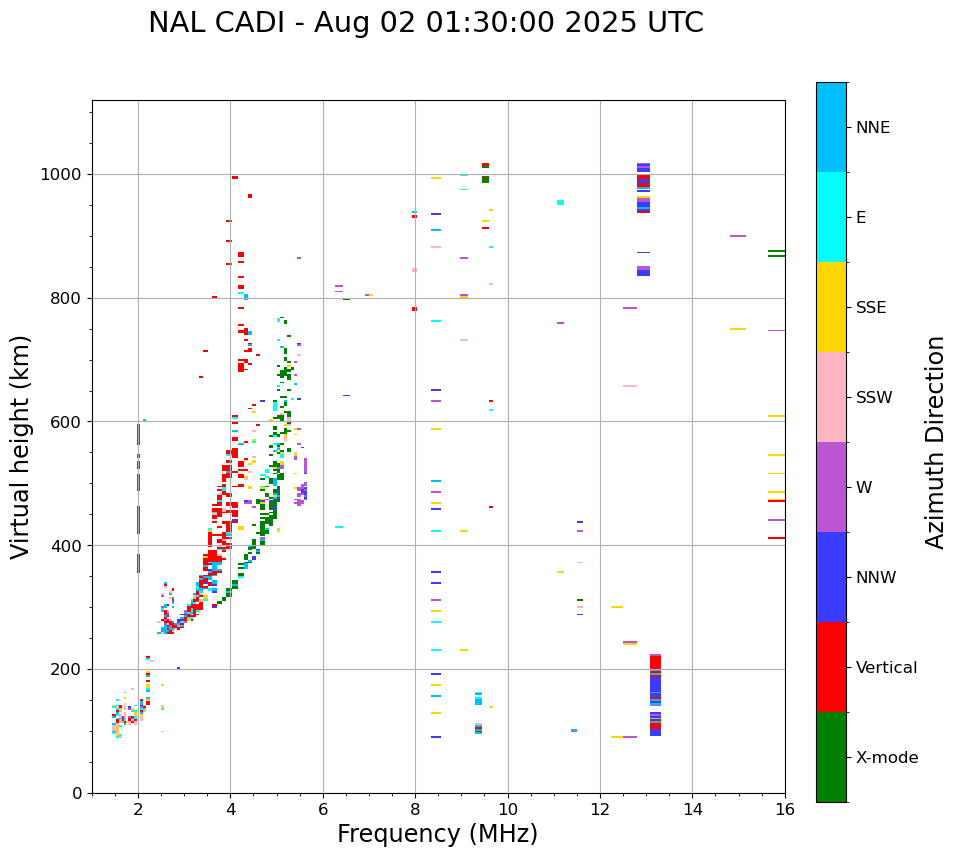 NAL CADI - Aug 02 01:30:00 2025 UTC

Virtual height (km)

1000
800
600
400
200
0

2
4
6
8
10
12
14
16

Frequency (MHz)

NNE
E
SSE
SSW
W
NNW
Vertical
X-mode

Azimuth Direction